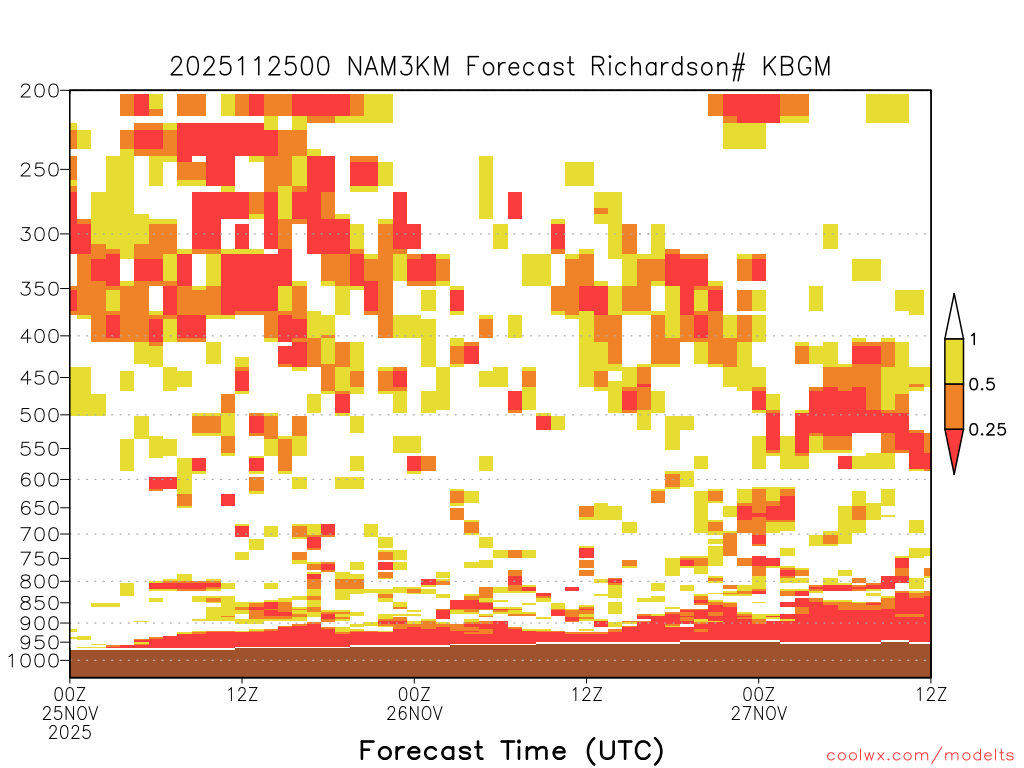 2025112500 NAM3KM Forecast Richardson# KBGM

200
250
300
350
400
450
500
550
600
650
700
750
800
850
900
950
1000

1
0.5
0.25

00Z
25NOV
2025

12Z

00Z
26NOV

12Z

00Z
27NOV

12Z

Forecast Time (UTC)

coolwx.com/modelts